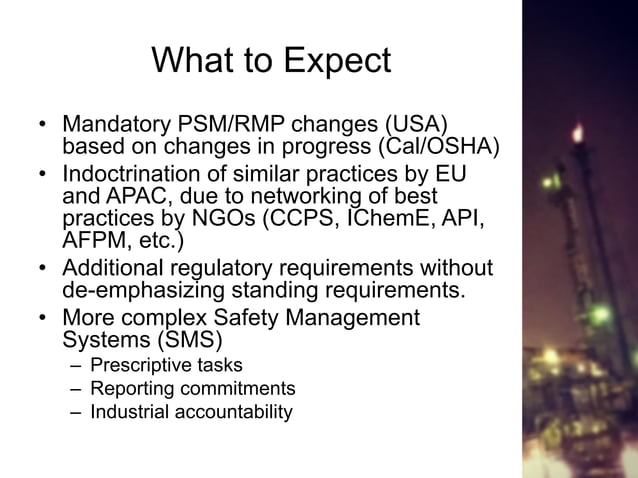 What to Expect

• Mandatory PSM/RMP changes (USA) based on changes in progress (Cal/OSHA)
• Indoctrination of similar practices by EU and APAC, due to networking of best practices by NGOs (CCPS, IChemE, API, AFPM, etc.)
• Additional regulatory requirements without de-emphasizing standing requirements.
• More complex Safety Management Systems (SMS)
– Prescriptive tasks
– Reporting commitments
– Industrial accountability